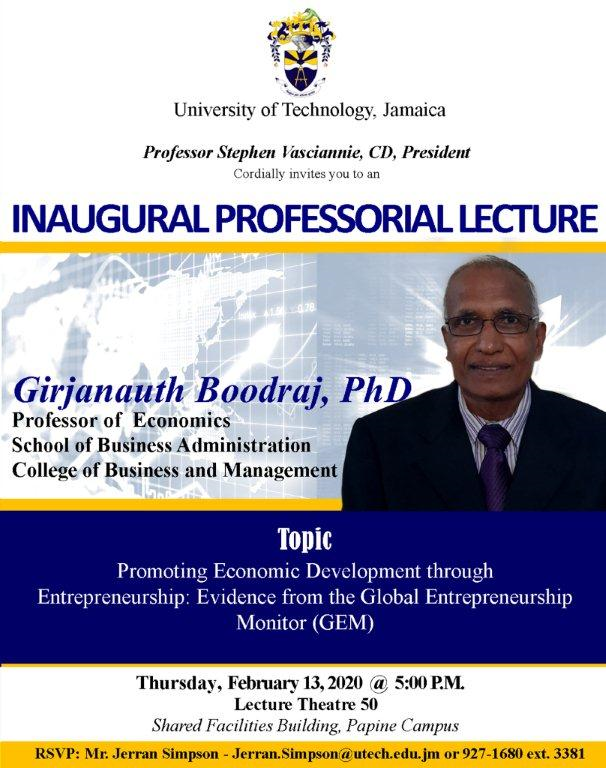 University of Technology, Jamaica

Professor Stephen Vasciannie, CD, President
Cordially invites you to an

INAUGURAL PROFESSORIAL LECTURE

Girjanauth Boodraj, PhD
Professor of Economics
School of Business Administration
College of Business and Management

Topic
Promoting Economic Development through Entrepreneurship: Evidence from the Global Entrepreneurship Monitor (GEM)

Thursday, February 13, 2020 @ 5:00 P.M.
Lecture Theatre 50
Shared Facilities Building, Papine Campus

RSVP: Mr. Jerran Simpson - Jerran.Simpson@utech.edu.jm or 927-1680 ext. 3381